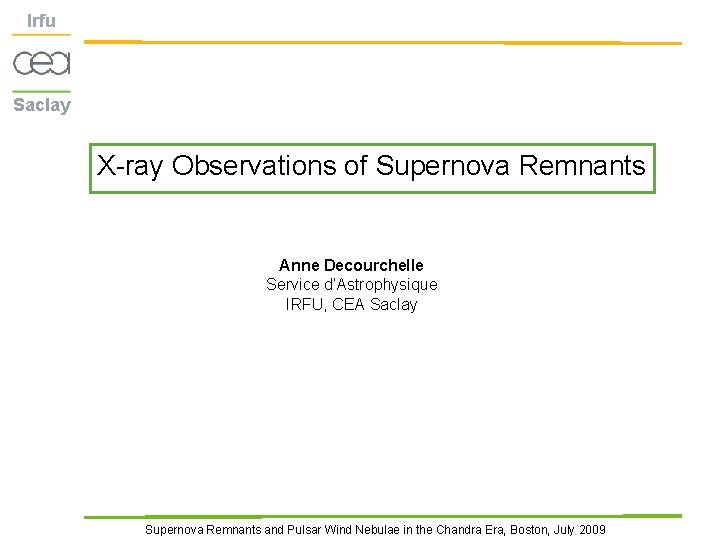 Irfu
cea
Saclay

X-ray Observations of Supernova Remnants

Anne Decourchelle
Service d'Astrophysique
IRFU, CEA Saclay

Supernova Remnants and Pulsar Wind Nebulae in the Chandra Era, Boston, July 2009